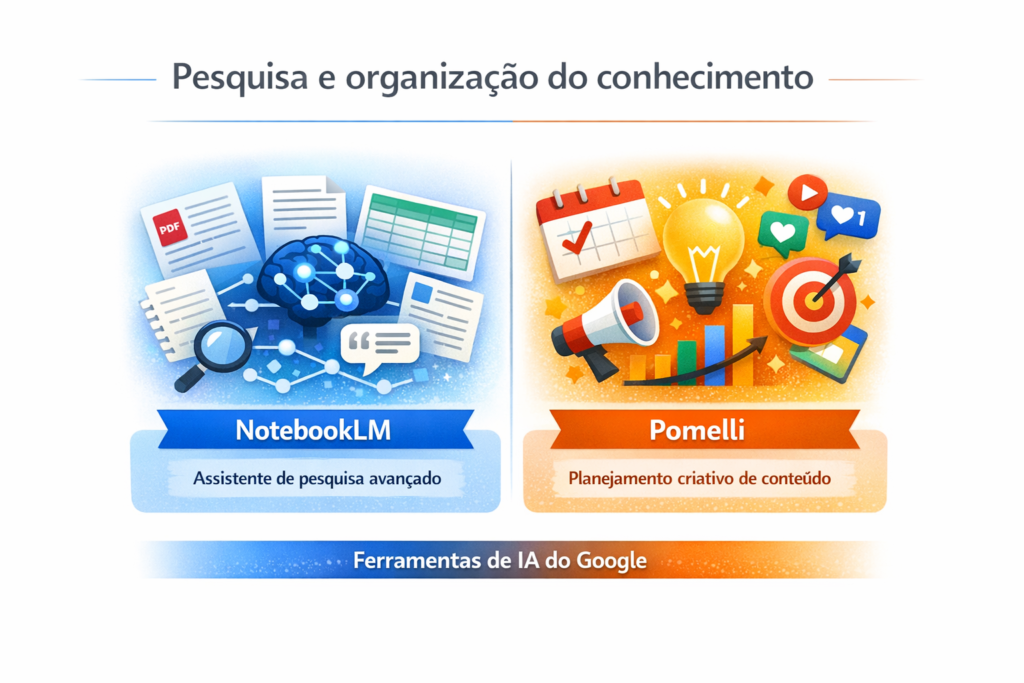 Pesquisa e organização do conhecimento

PDF

NotebookLM

Assistente de pesquisa avançado

1

Pomelli

Planejamento criativo de conteúdo

Ferramentas de IA do Google